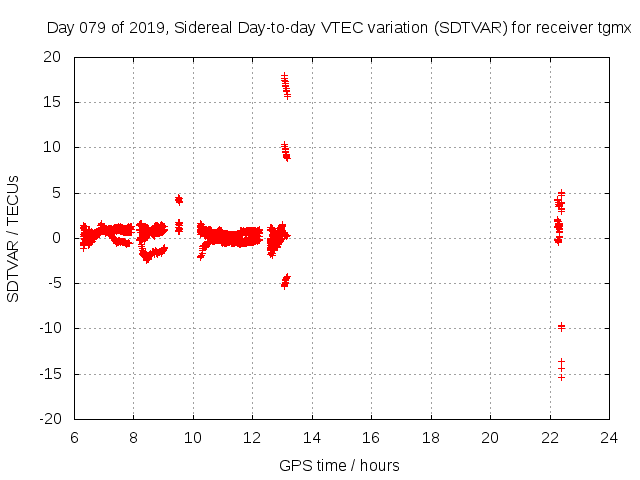 Day 079 of 2019, Sidereal Day-to-day VTEC variation (SDTVAR) for receiver tgmx

SDTVAR / TECUs

20
15
10
5
0
-5
-10
-15
-20

6 8 10 12 14 16 18 20 22 24

GPS time / hours